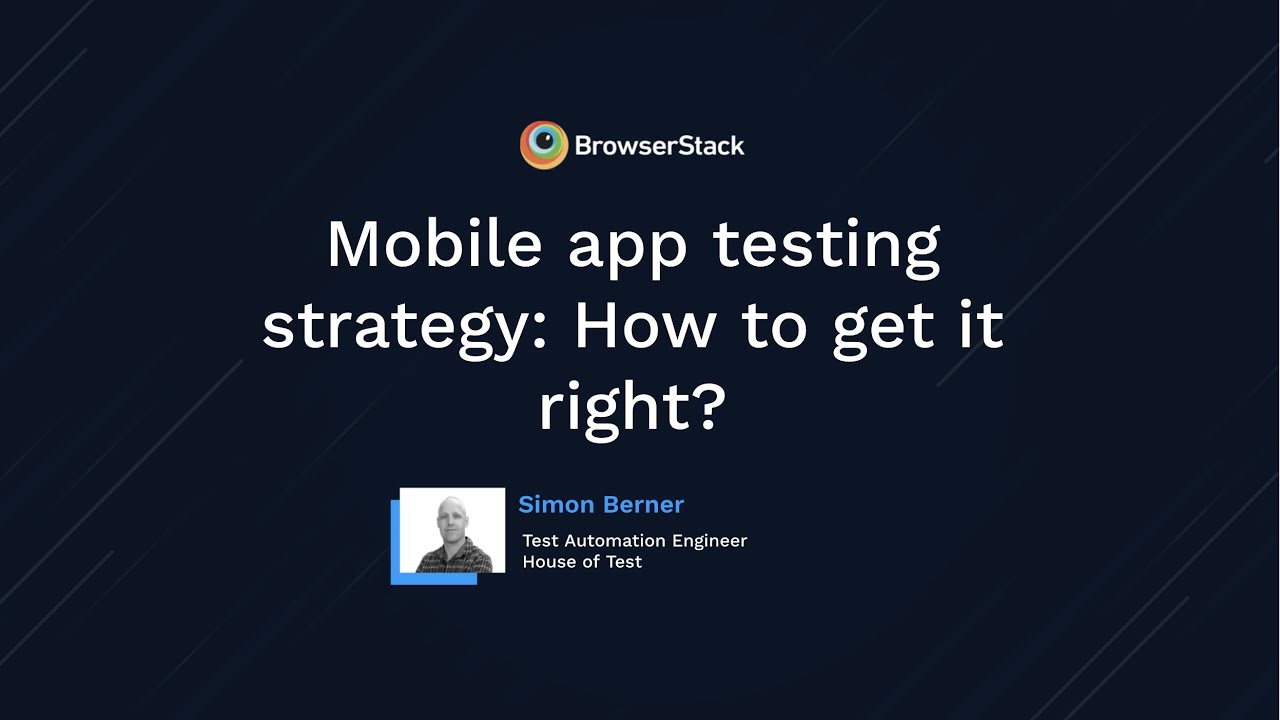 BrowserStack

Mobile app testing strategy: How to get it right?

Simon Berner

Test Automation Engineer
House of Test